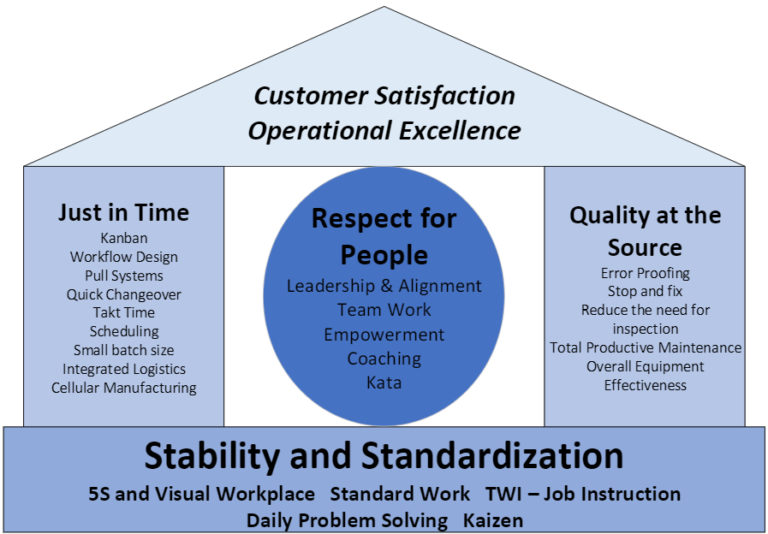 Customer Satisfaction
Operational Excellence

Just in Time
Kanban
Workflow Design
Pull Systems
Quick Changeover
Takt Time
Scheduling
Small batch size
Integrated Logistics
Cellular Manufacturing

Respect for People
Leadership & Alignment
Team Work
Empowerment
Coaching
Kata

Quality at the Source
Error Proofing
Stop and fix
Reduce the need for inspection
Total Productive Maintenance
Overall Equipment Effectiveness

Stability and Standardization
5S and Visual Workplace Standard Work TWI – Job Instruction
Daily Problem Solving Kaizen